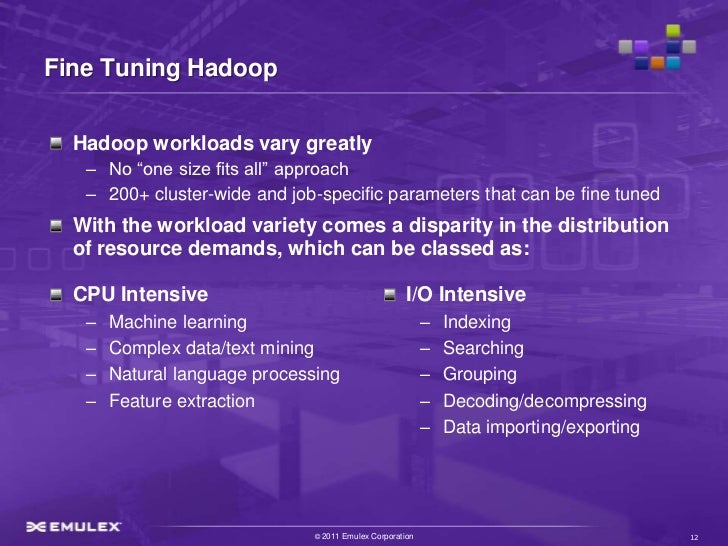 Fine Tuning Hadoop

Hadoop workloads vary greatly
– No “one size fits all” approach
– 200+ cluster-wide and job-specific parameters that can be fine tuned

With the workload variety comes a disparity in the distribution of resource demands, which can be classed as:

CPU Intensive
– Machine learning
– Complex data/text mining
– Natural language processing
– Feature extraction

I/O Intensive
– Indexing
– Searching
– Grouping
– Decoding/decompressing
– Data importing/exporting

EMULEX

© 2011 Emulex Corporation

12